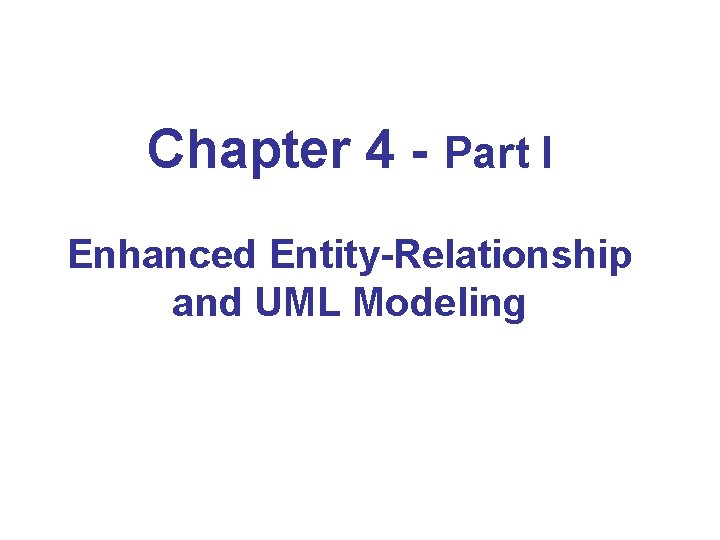 Chapter 4 - Part I

Enhanced Entity-Relationship and UML Modeling